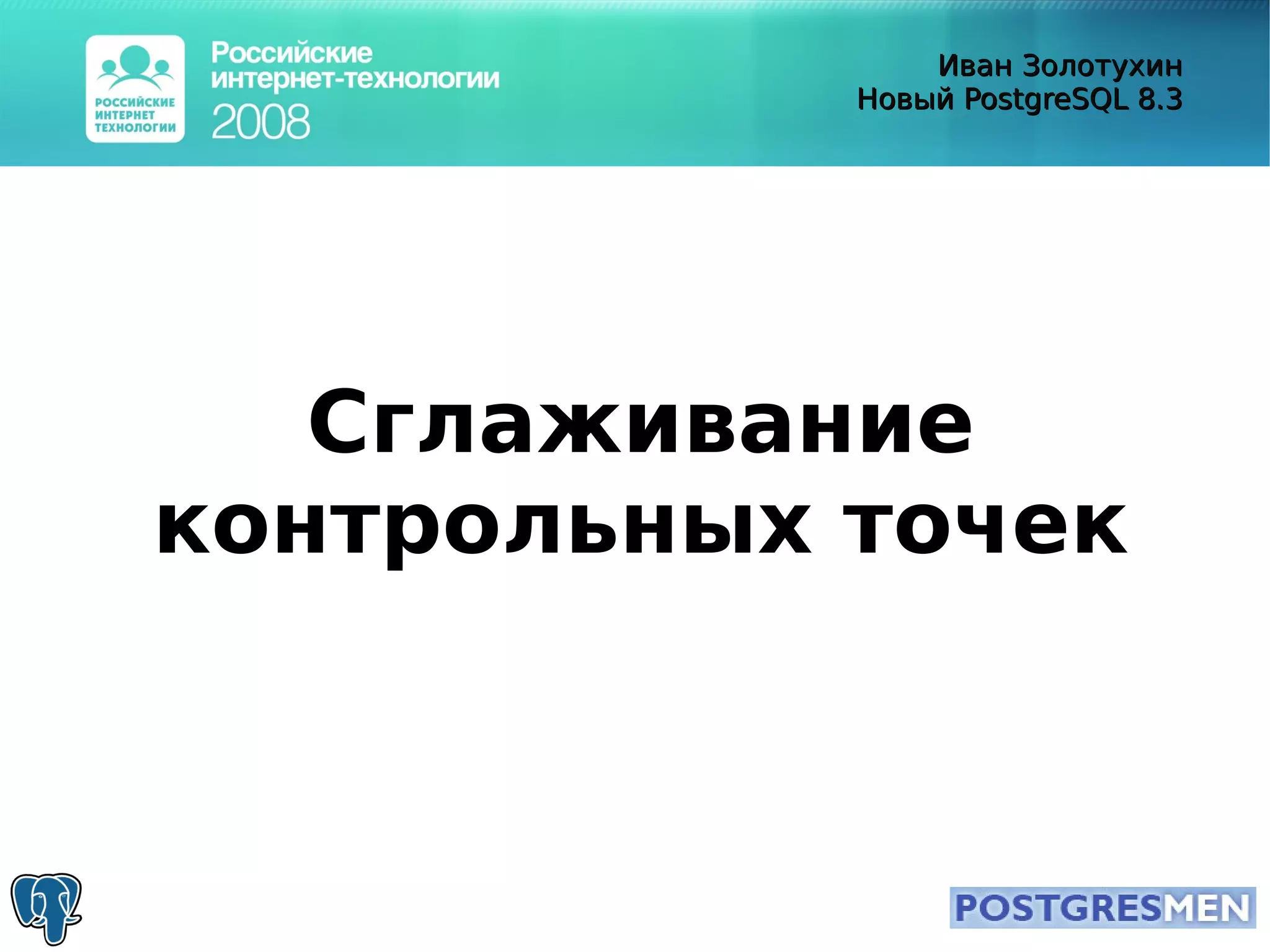 РОССИЙСКИЕ ИНТЕРНЕТ ТЕХНОЛОГИИ

Российские интернет-технологии 2008

Иван Золотухин
Новый PostgreSQL 8.3

Сглаживание контрольных точек

POSTGRESMEN